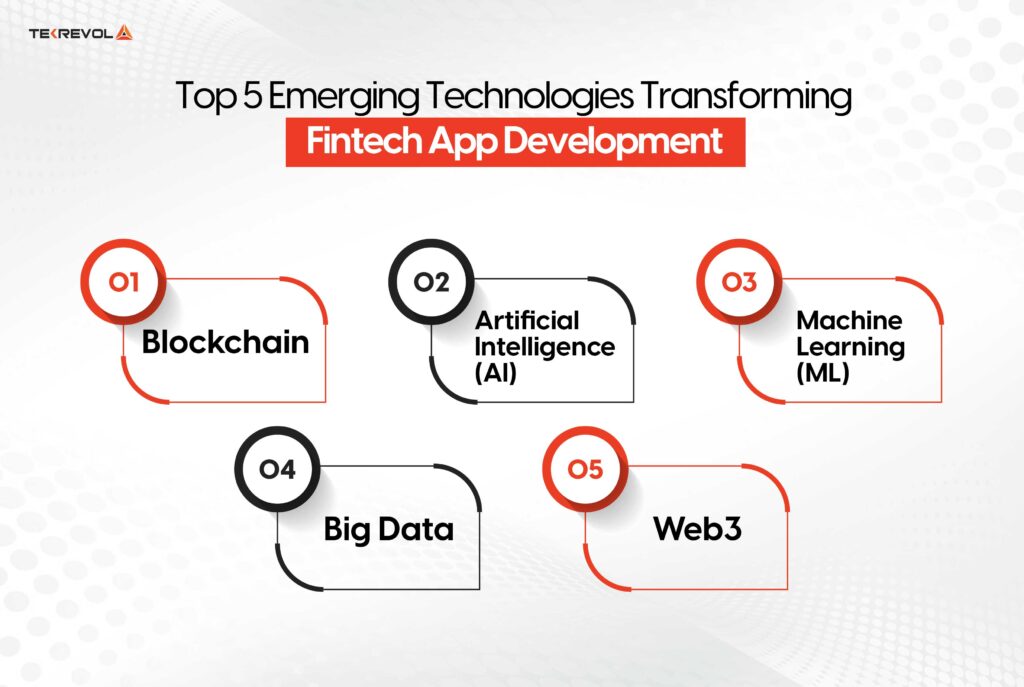 TEKREVOL

Top 5 Emerging Technologies Transforming
Fintech App Development

01
Blockchain

02
Artificial Intelligence (AI)

03
Machine Learning (ML)

04
Big Data

05
Web3